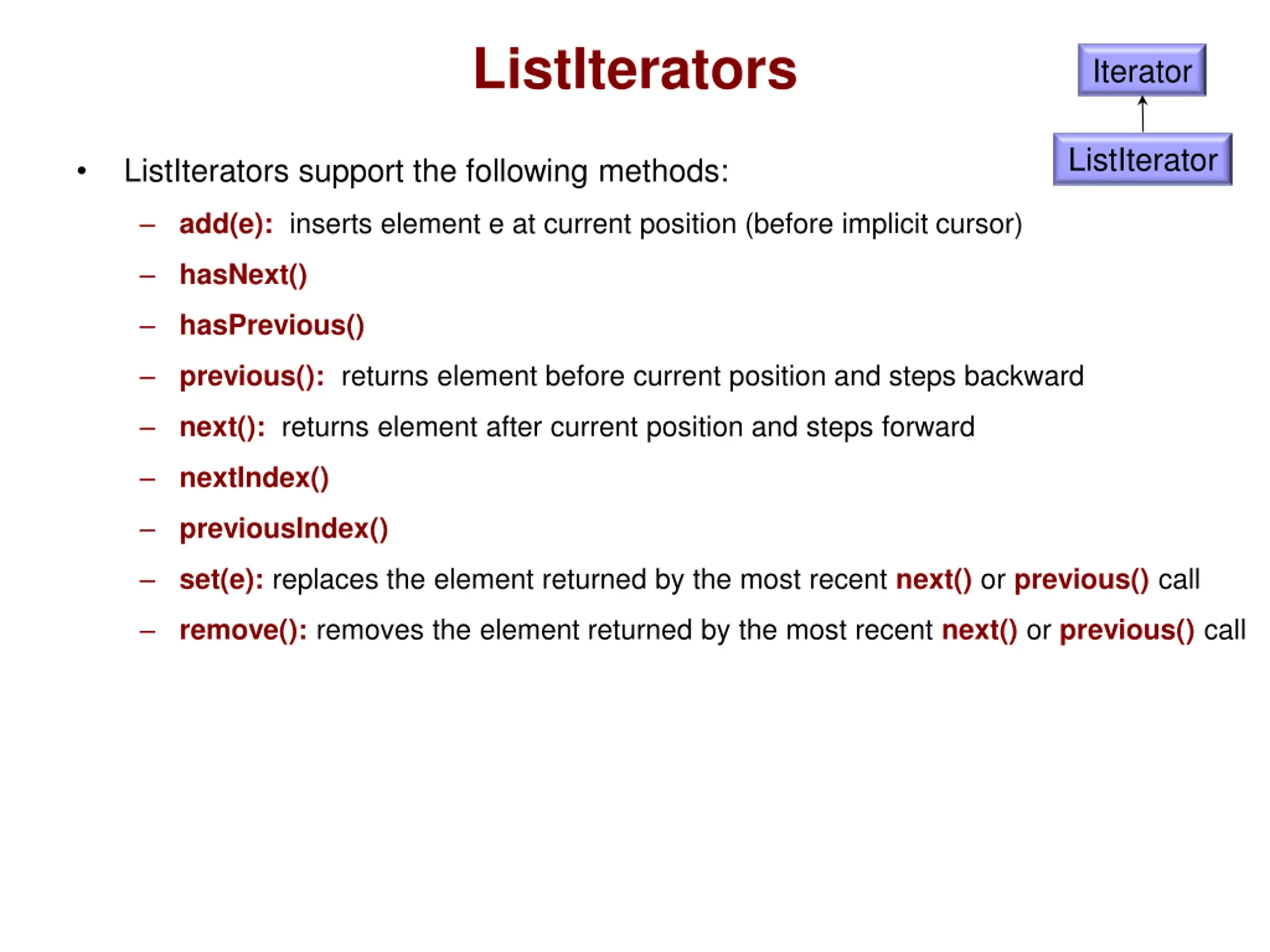 ListIterators

Iterator

ListIterator

• ListIterators support the following methods:

– add(e): inserts element e at current position (before implicit cursor)

– hasNext()

– hasPrevious()

– previous(): returns element before current position and steps backward

– next(): returns element after current position and steps forward

– nextIndex()

– previousIndex()

– set(e): replaces the element returned by the most recent next() or previous() call

– remove(): removes the element returned by the most recent next() or previous() call